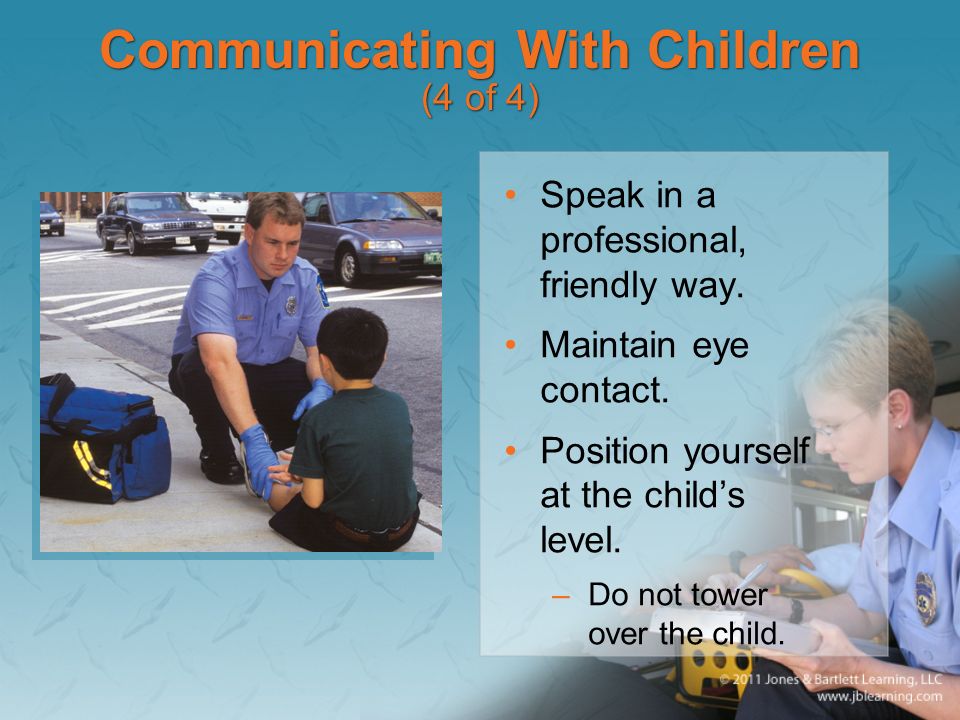 Communicating With Children
(4 of 4)

• Speak in a professional, friendly way.
• Maintain eye contact.
• Position yourself at the child's level.
– Do not tower over the child.

© 2011 Jones & Bartlett Learning, LLC
www.jblearning.com